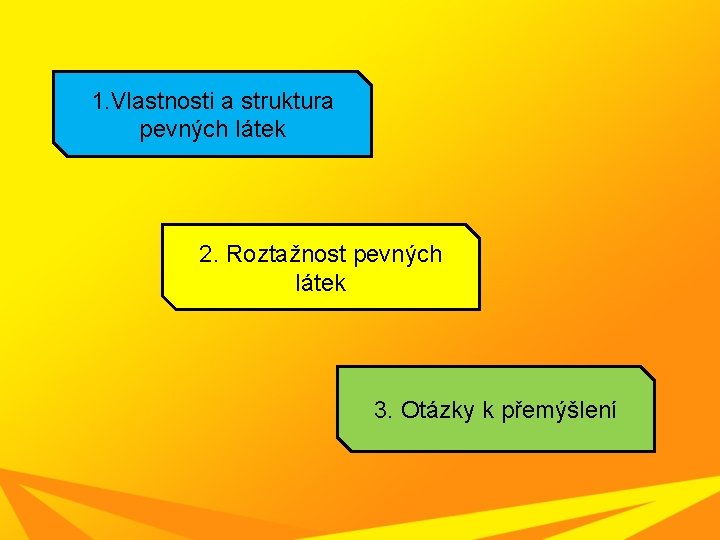 1.Vlastnosti a struktura pevných látek

2. Roztažnost pevných látek

3. Otázky k přemýšlení